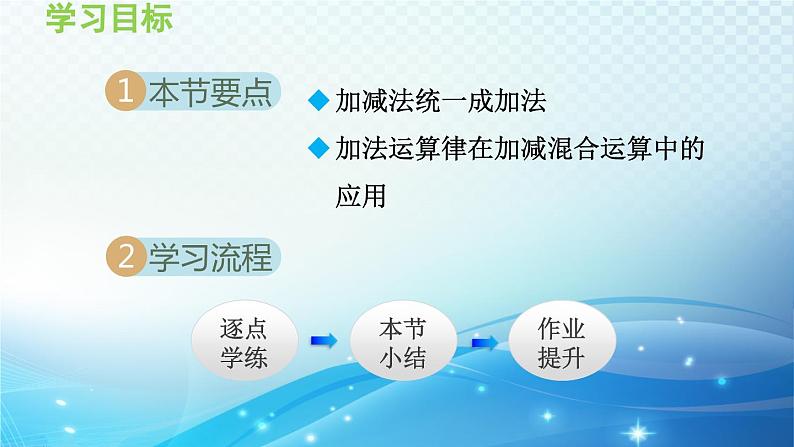 学习目标

1 本节要点

◆ 加减法统一成加法

◆ 加法运算律在加减混合运算中的应用

2 学习流程

逐点学练

本节小结

作业提升